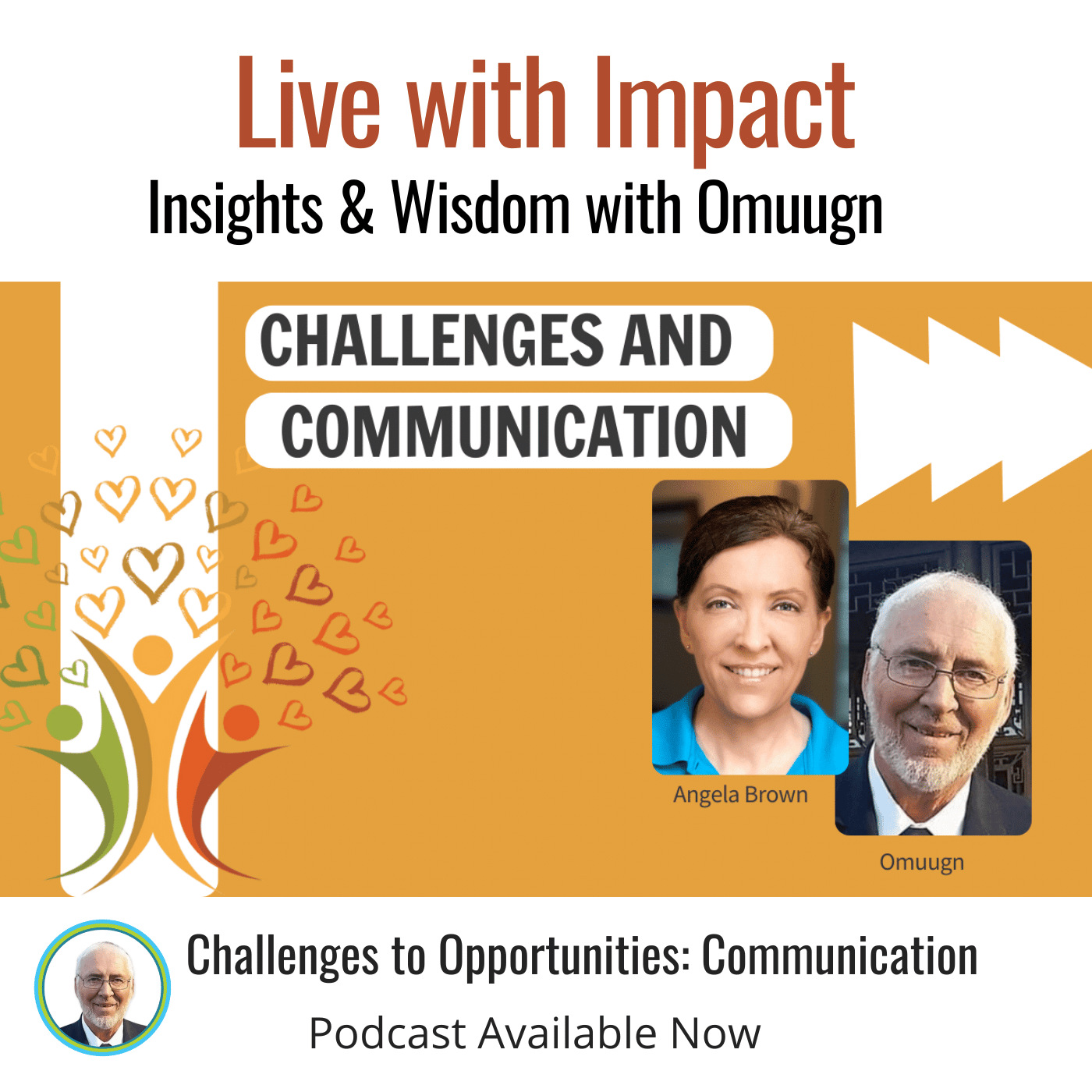 Live with Impact
Insights & Wisdom with Omuugn

CHALLENGES AND
COMMUNICATION

Angela Brown

Omuugn

Challenges to Opportunities: Communication
Podcast Available Now